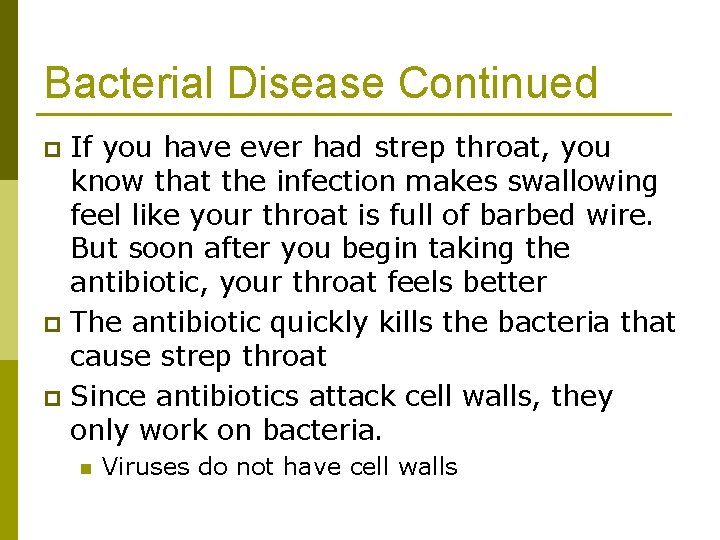 Bacterial Disease Continued

If you have ever had strep throat, you know that the infection makes swallowing feel like your throat is full of barbed wire. But soon after you begin taking the antibiotic, your throat feels better

The antibiotic quickly kills the bacteria that cause strep throat

Since antibiotics attack cell walls, they only work on bacteria.

Viruses do not have cell walls